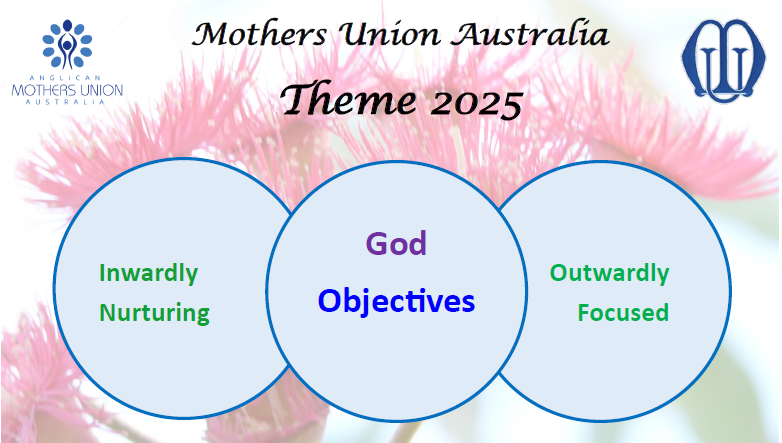 ANGLICAN
MOTHERS UNION
AUSTRALIA

Mothers Union Australia

Theme 2025

Inwardly Nurturing

God

Objectives

Outwardly Focused